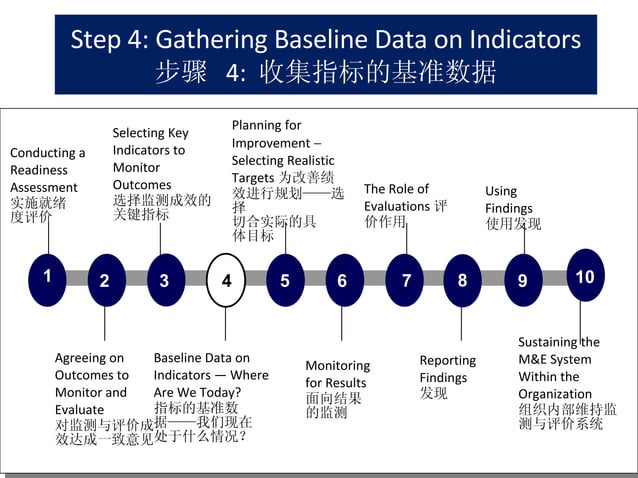 Step 4: Gathering Baseline Data on Indicators
步骤 4: 收集指标的基准数据

Conducting a Readiness Assessment
实施就绪度评价

Selecting Key Indicators to Monitor Outcomes
选择监测成效的关键指标

Planning for Improvement – Selecting Realistic Targets 为改善绩效进行规划——选择切合实际的具体目标

The Role of Evaluations 评价作用

Using Findings
使用发现

1

2

3

4

5

6

7

8

9

10

Agreeing on Outcomes to Monitor and Evaluate
对监测与评价成效达成一致意见

Baseline Data on Indicators — Where Are We Today?
指标的基准数据——我们现在处于什么情况?

Monitoring for Results
面向结果的监测

Reporting Findings
发现

Sustaining the M&E System Within the Organization
组织内部维持监测与评价系统